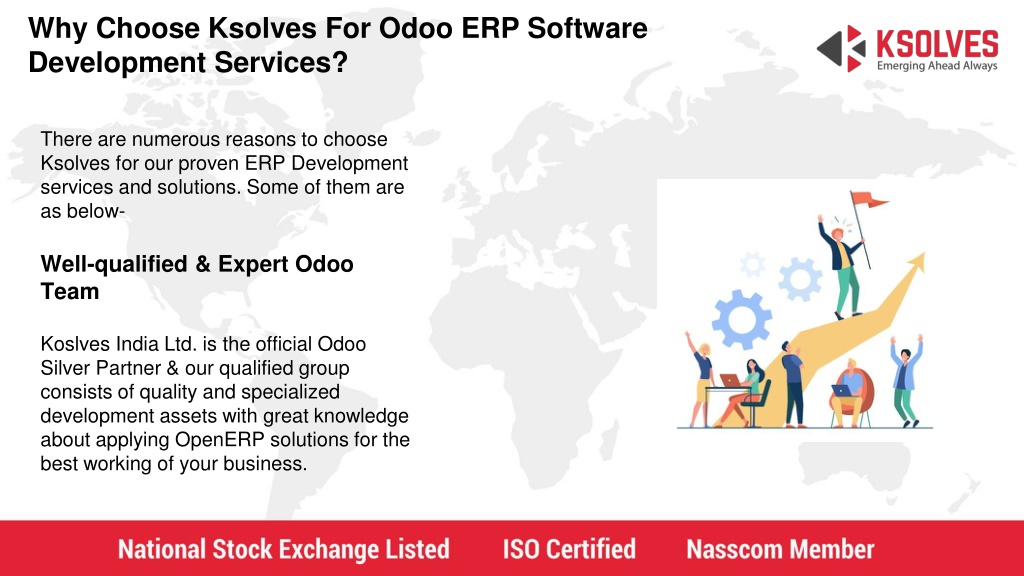 Why Choose Ksolves For Odoo ERP Software Development Services?

KSOLVES
Emerging Ahead Always

There are numerous reasons to choose Ksolves for our proven ERP Development services and solutions. Some of them are as below-

Well-qualified & Expert Odoo Team

Koslves India Ltd. is the official Odoo Silver Partner & our qualified group consists of quality and specialized development assets with great knowledge about applying OpenERP solutions for the best working of your business.

National Stock Exchange Listed ISO Certified Nasscom Member